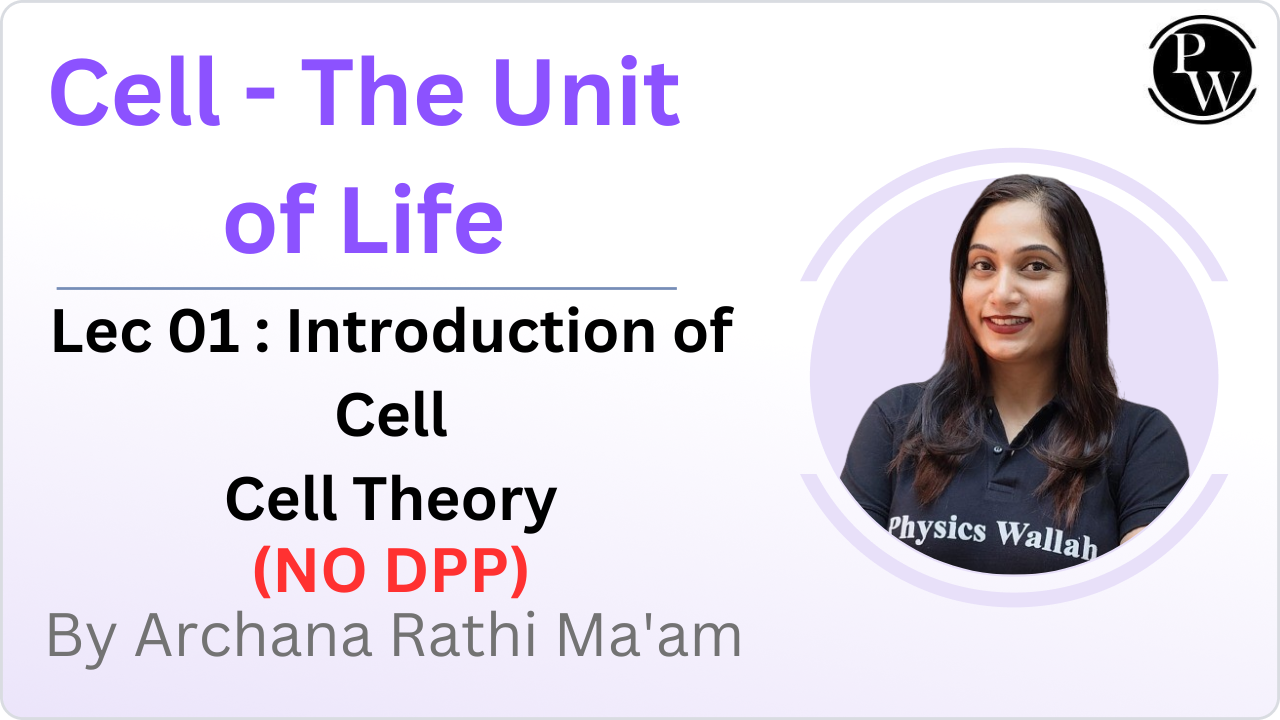 Cell - The Unit of Life

Lec 01 : Introduction of Cell

Cell Theory

(NO DPP)

By Archana Rathi Ma'am

PW

Physics Wallah